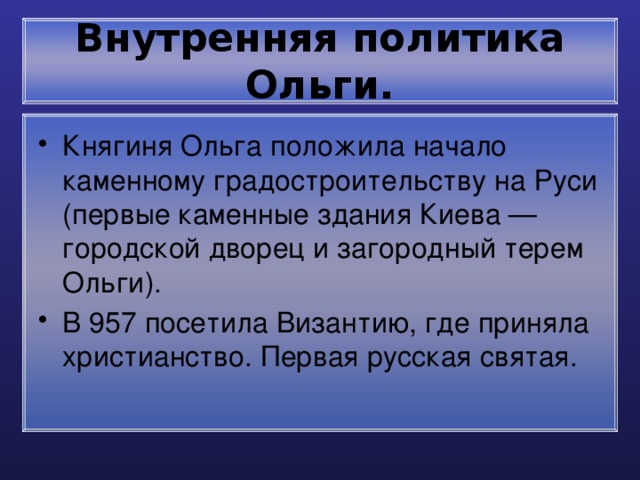 Внутренняя политика Ольги.

• Княгиня Ольга положила начало каменному градостроительству на Руси (первые каменные здания Киева — городской дворец и загородный терем Ольги).
• В 957 посетила Византию, где приняла христианство. Первая русская святая.